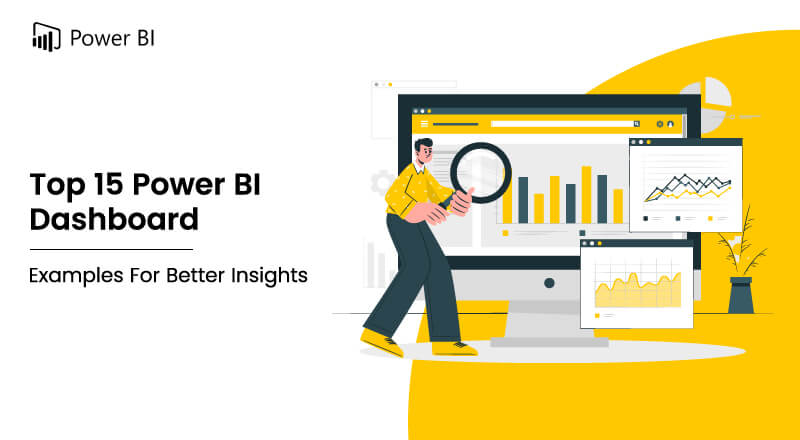 Power BI

Top 15 Power BI Dashboard

Examples For Better Insights